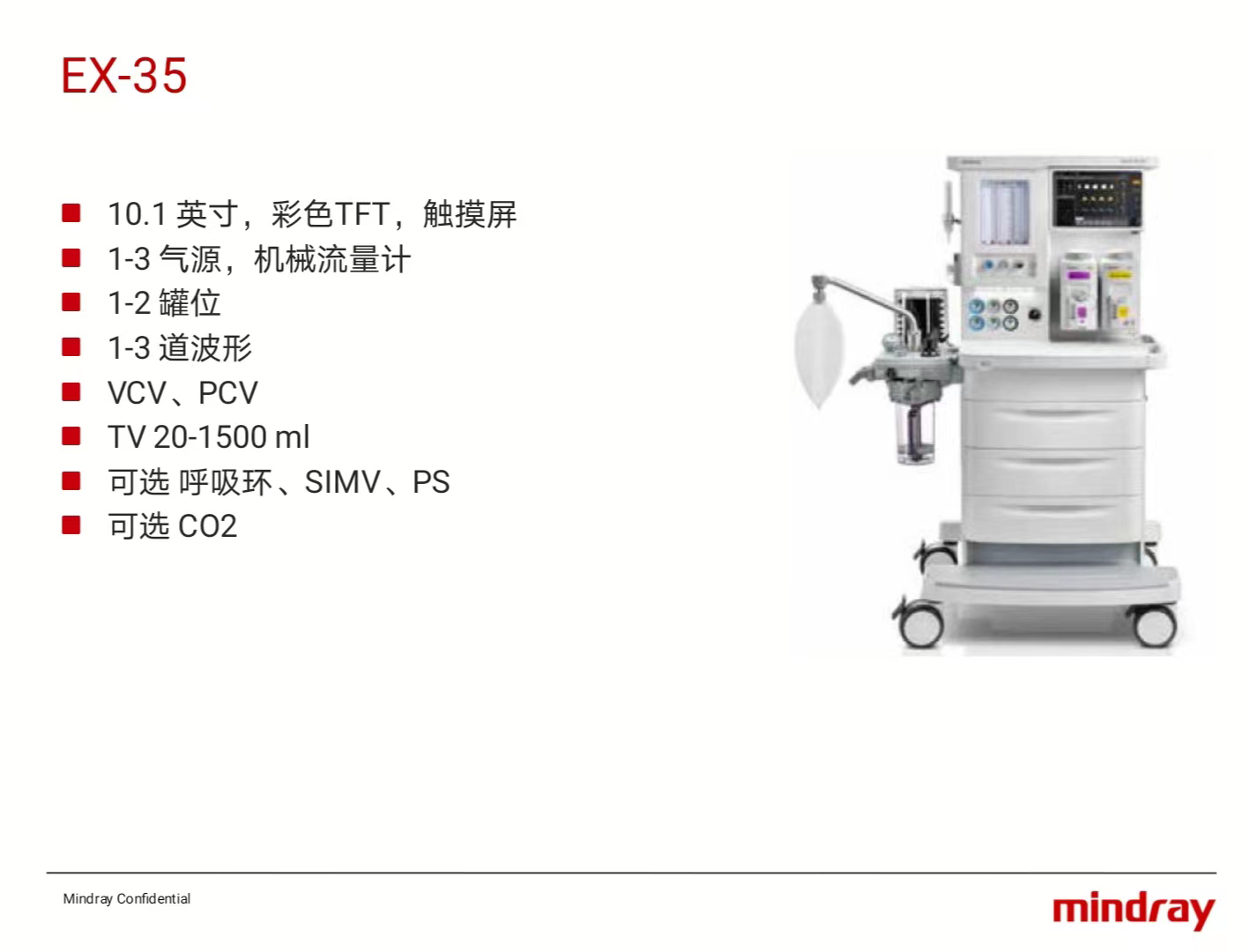 EX-35

- 10.1 英寸，彩色TFT，触摸屏
- 1-3 气源，机械流量计
- 1-2 罐位
- 1-3 道波形
- VCV、PCV
- TV 20-1500 ml
- 可选 呼吸环、SIMV、PS
- 可选 CO2

Mindray Confidential

mindray